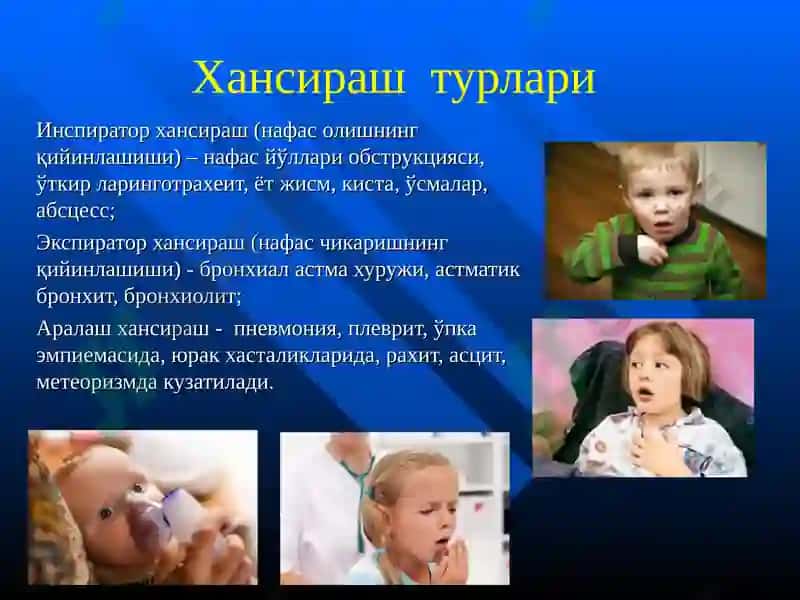 Хансираш турлари

Инспиратор хансираш (нафас олишнинг қийинлашиши) – нафас йўллари обструкцияси, ўткир ларинготрахеит, ёт жисм, киста, ўсмалар, абсцесс;

Экспиратор хансираш (нафас чикаришнинг қийинлашиши) - бронхиал астма хуружи, астматик бронхит, бронхиолит;

Аралаш хансираш - пневмония, плеврит, ўпка эмпиемасида, юрак хасталикларида, рахит, асцит, метеоризмда кузатилади.